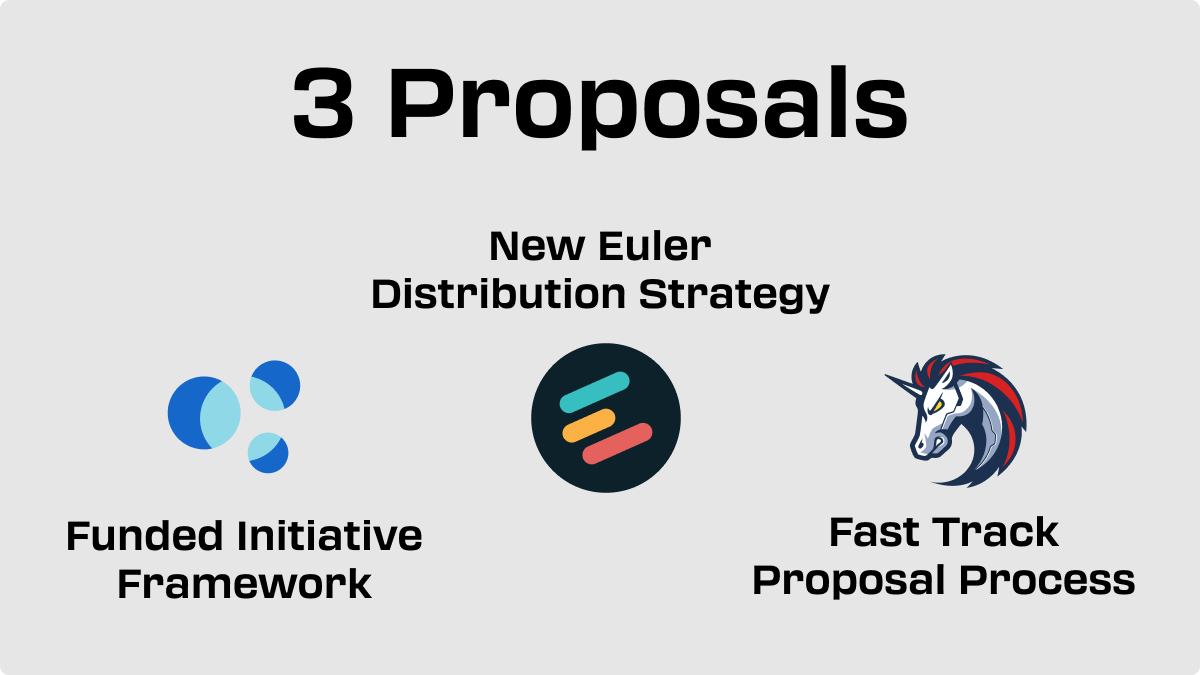 3 Proposals

New Euler Distribution Strategy

Funded Initiative Framework

Fast Track Proposal Process